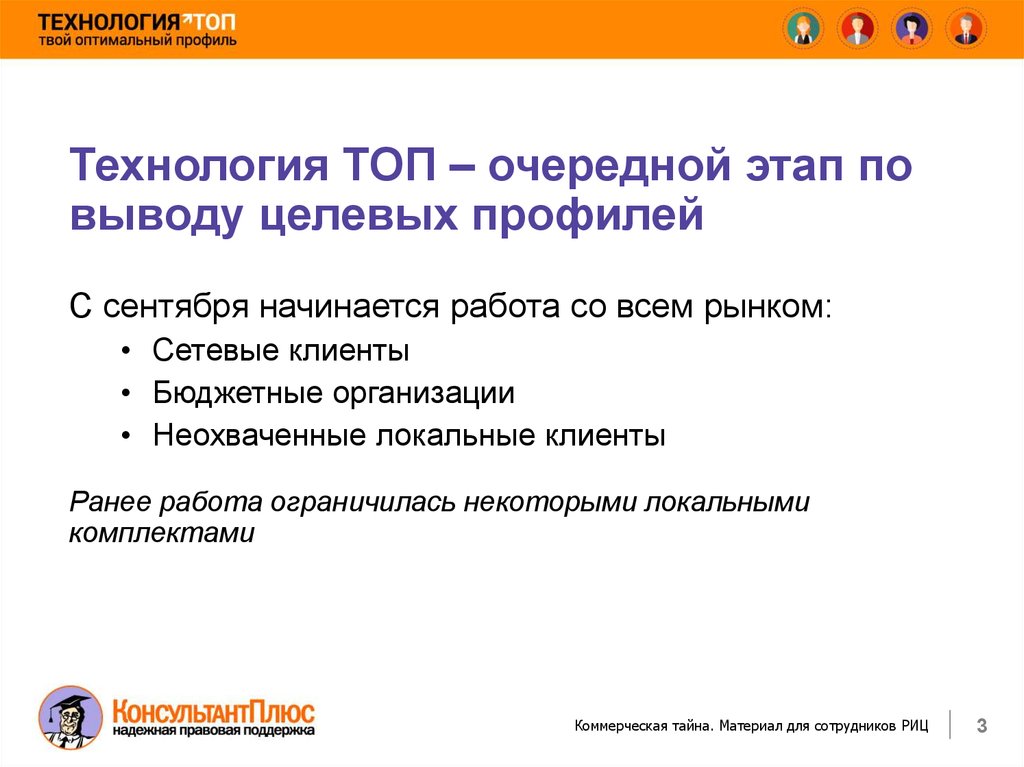 ТЕХНОЛОГИЯ ТОП
твой оптимальный профиль

Технология ТОП – очередной этап по выводу целевых профилей

С сентября начинается работа со всем рынком:

• Сетевые клиенты
• Бюджетные организации
• Неохваченные локальные клиенты

Ранее работа ограничилась некоторыми локальными комплектами

КонсультантПлюс
надежная правовая поддержка

Коммерческая тайна. Материал для сотрудников РИЦ

3